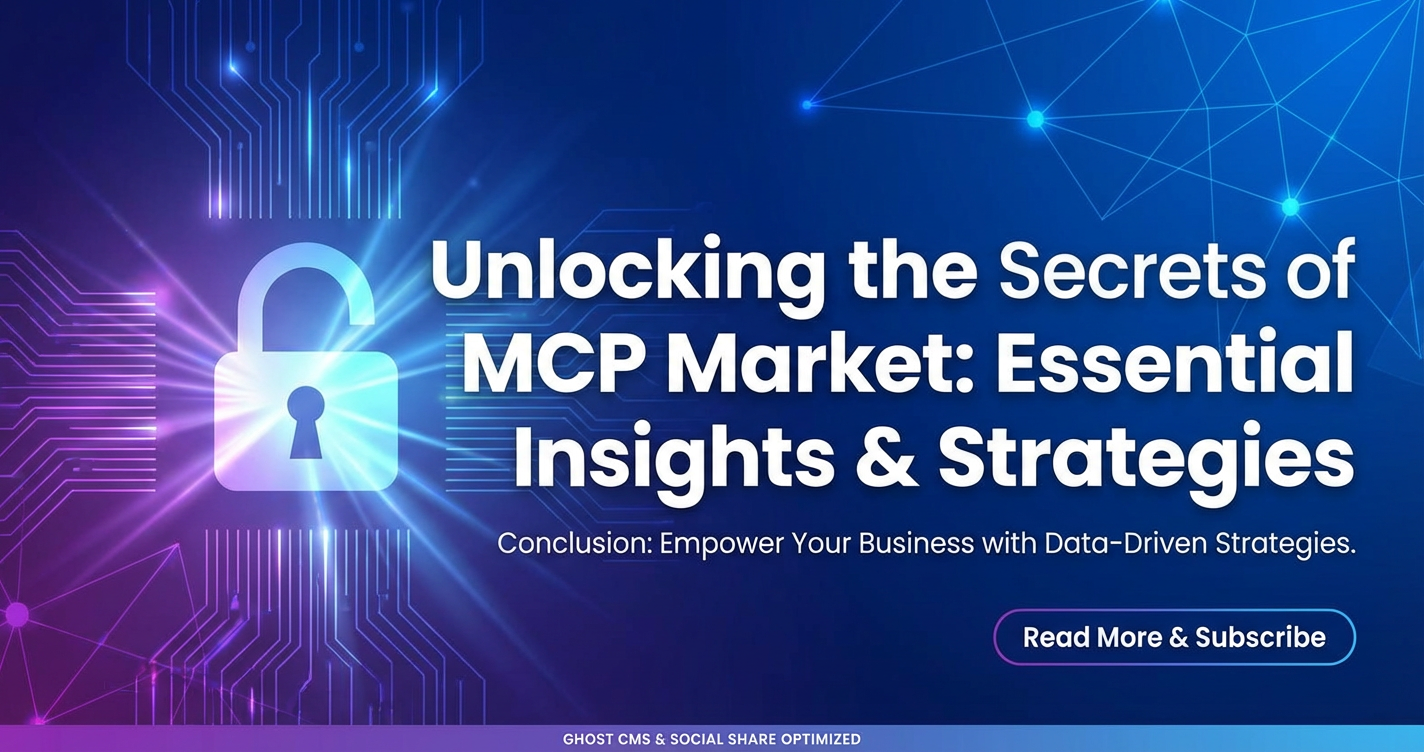 Unlocking the Secrets of MCP Market: Essential Insights & Strategies

Conclusion: Empower Your Business with Data-Driven Strategies.

Read More & Subscribe

GHOST CMS & SOCIAL SHARE OPTIMIZED